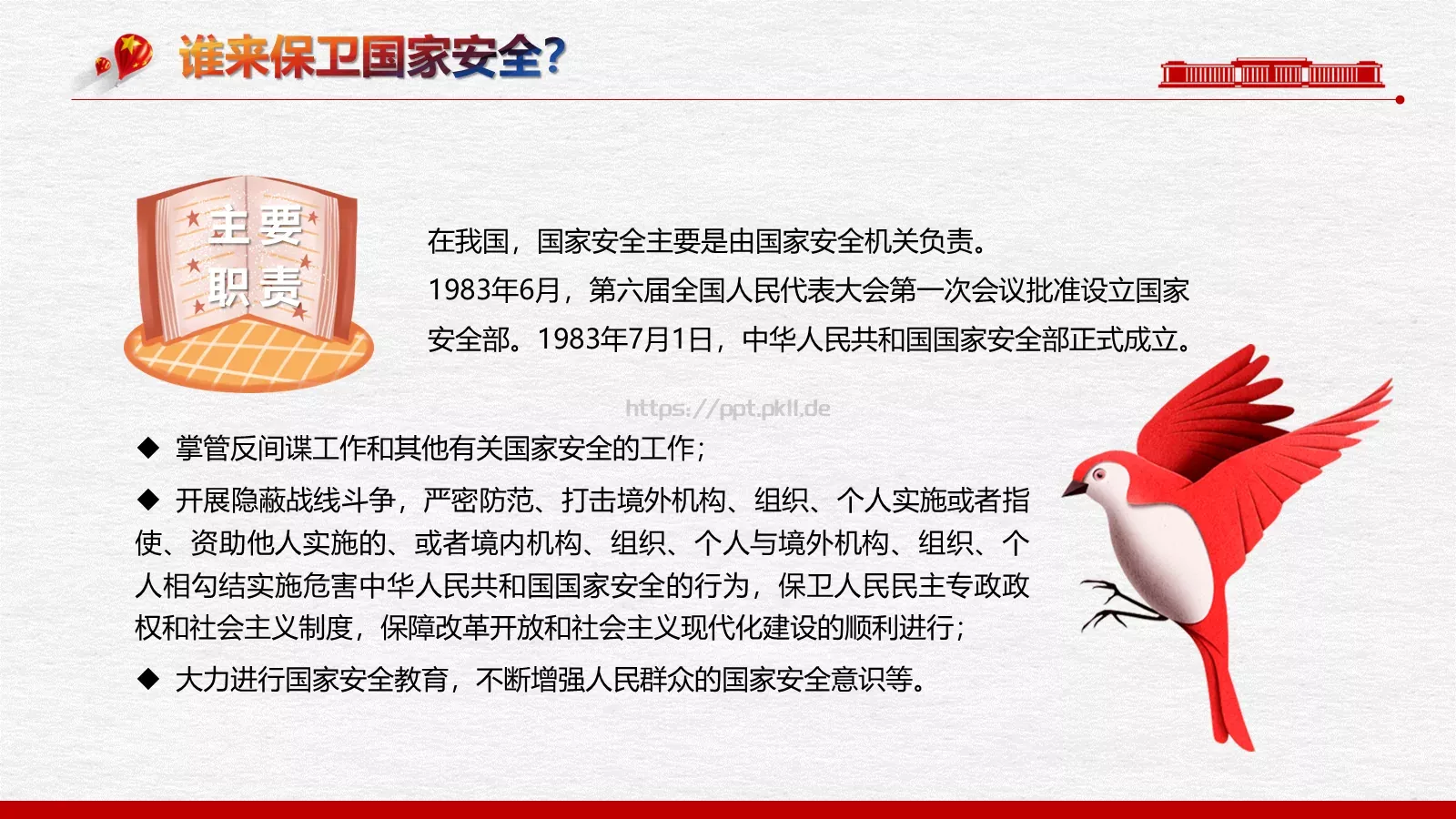 谁来保卫国家安全?

主要职责

在我国，国家安全主要是由国家安全机关负责。
1983年6月，第六届全国人民代表大会第一次会议批准设立国家安全部。1983年7月1日，中华人民共和国国家安全部正式成立。

https://ppt.pkll.de

◆ 掌管反间谍工作和其他有关国家安全的工作；

◆ 开展隐蔽战线斗争，严密防范、打击境外机构、组织、个人实施或者指使、资助他人实施的、或者境内机构、组织、个人与境外机构、组织、个人相勾结实施危害中华人民共和国国家安全的行为，保卫人民民主专政政权和社会主义制度，保障改革开放和社会主义现代化建设的顺利进行；

◆ 大力进行国家安全教育，不断增强人民群众的国家安全意识等。